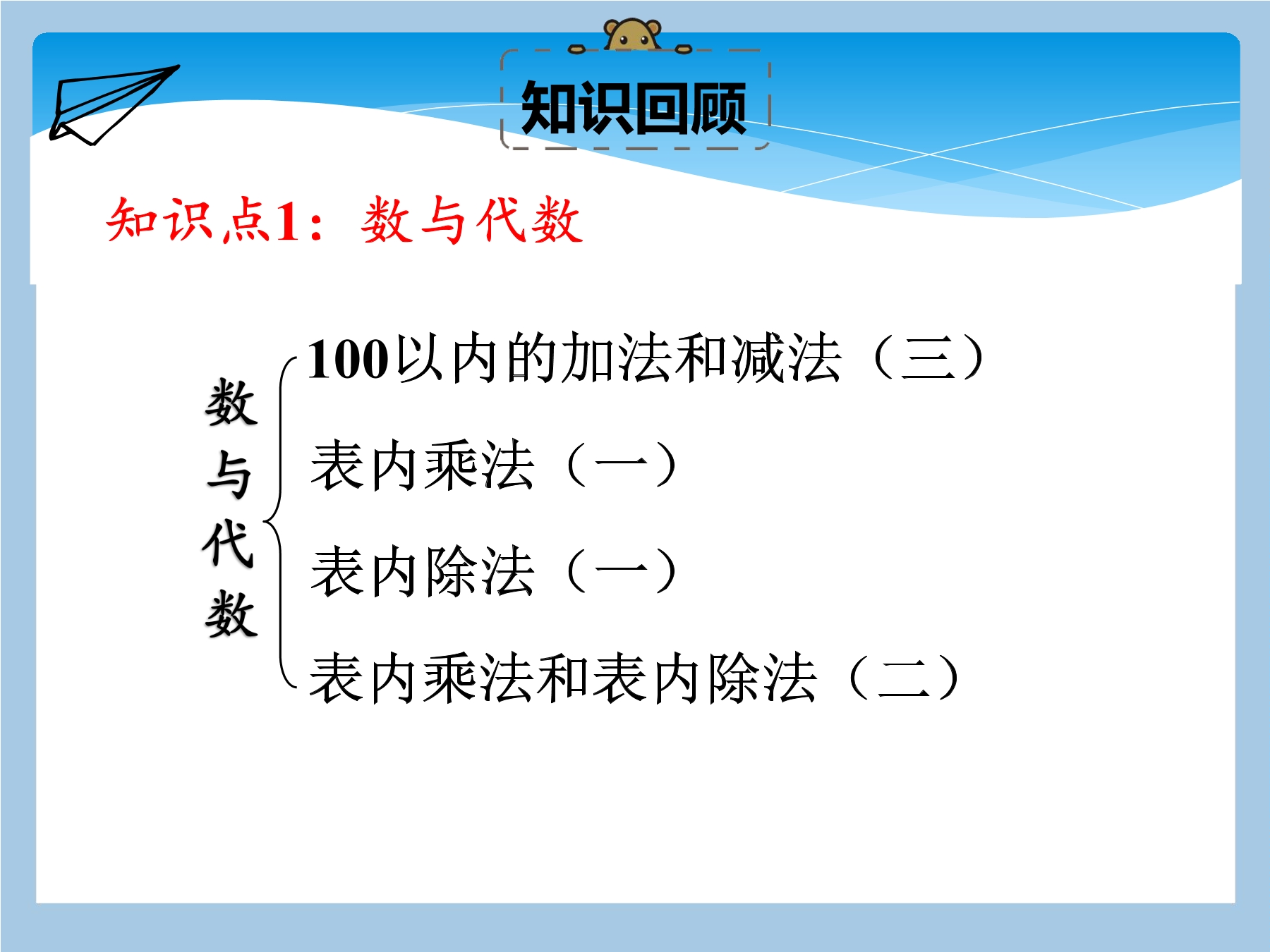 知识回顾

知识点1：数与代数

数与代数

100以内的加法和减法（三）

表内乘法（一）

表内除法（一）

表内乘法和表内除法（二）